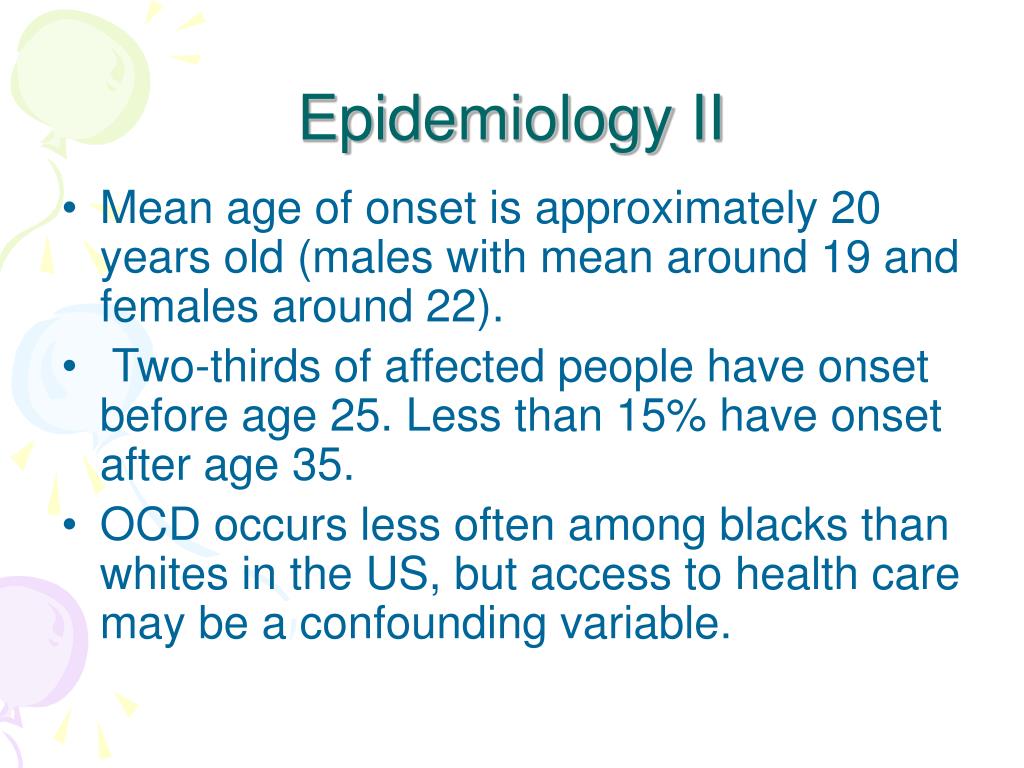 Epidemiology II

• Mean age of onset is approximately 20 years old (males with mean around 19 and females around 22).

• Two-thirds of affected people have onset before age 25. Less than 15% have onset after age 35.

• OCD occurs less often among blacks than whites in the US, but access to health care may be a confounding variable.